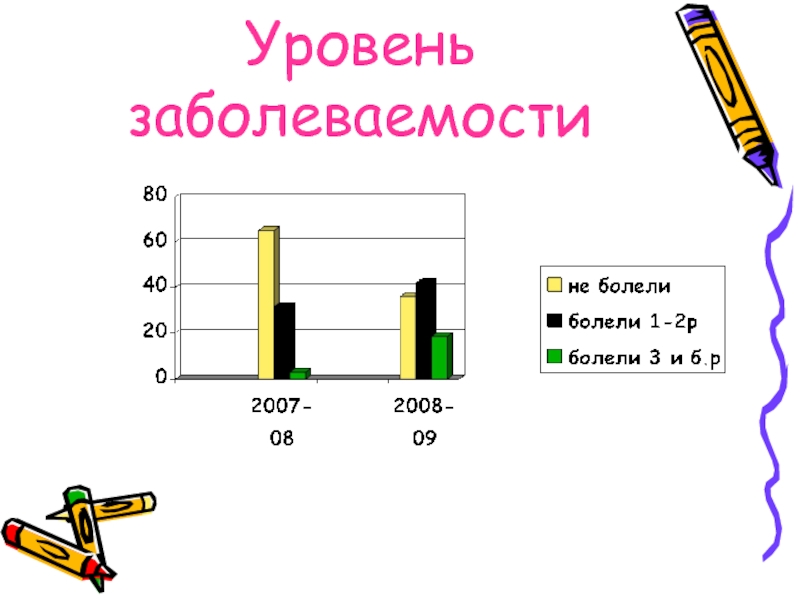 Уровень заболеваемости

80
60
40
20
0

2007-08
2008-09

не болели
болели 1-2р
болели 3 и б.р